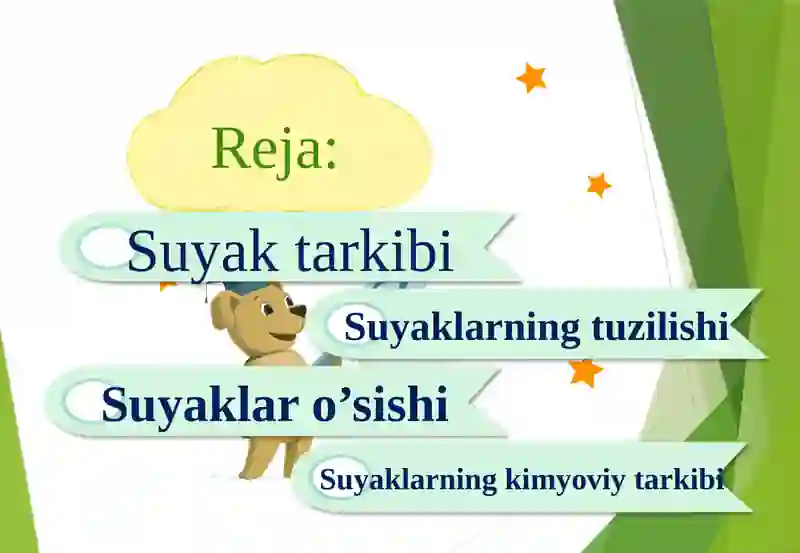 Reja:

Suyak tarkibi

Suyaklarning tuzilishi

Suyaklar o’sishi

Suyaklarning kimyoviy tarkibi